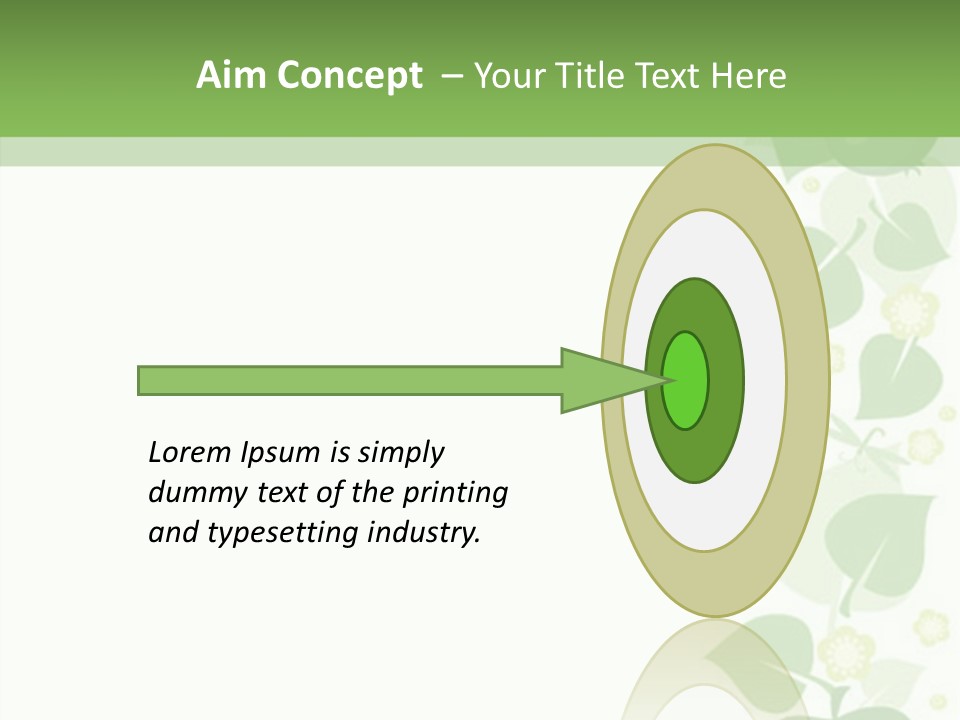 Aim Concept – Your Title Text Here

Lorem Ipsum is simply dummy text of the printing and typesetting industry.